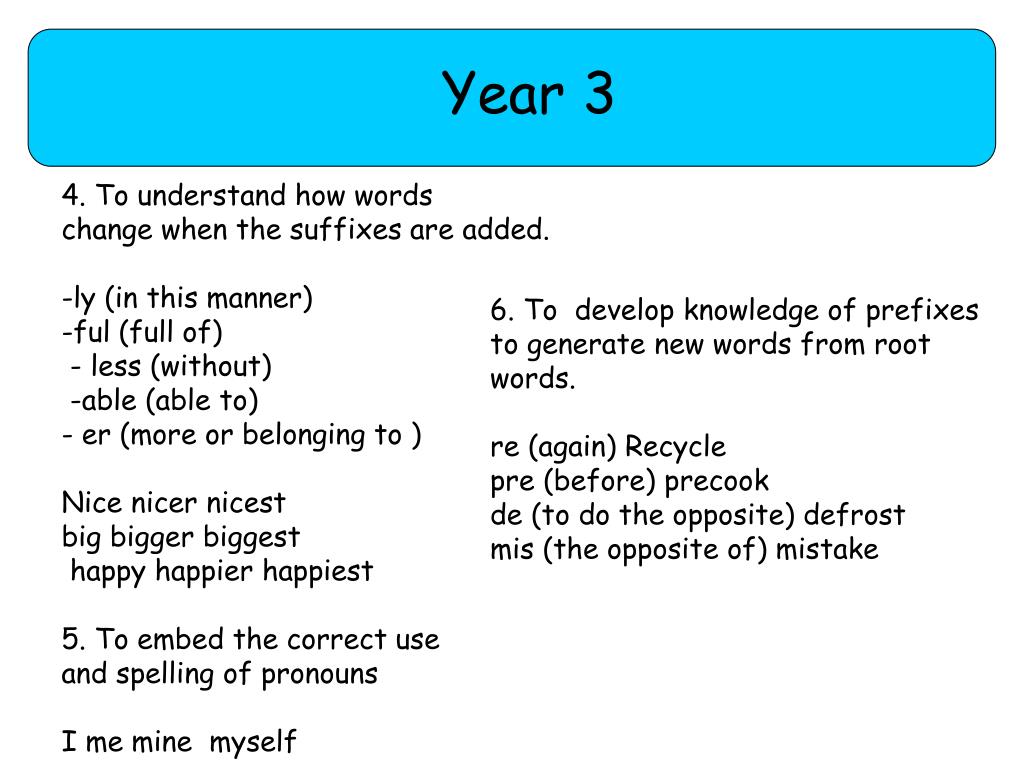 Year 3

4. To understand how words change when the suffixes are added.

-ly (in this manner)
-ful (full of)
- less (without)
-able (able to)
- er (more or belonging to )

Nice nicer nicest
big bigger biggest
happy happier happiest

5. To embed the correct use and spelling of pronouns

I me mine myself

6. To develop knowledge of prefixes to generate new words from root words.

re (again) Recycle
pre (before) precook
de (to do the opposite) defrost
mis (the opposite of) mistake